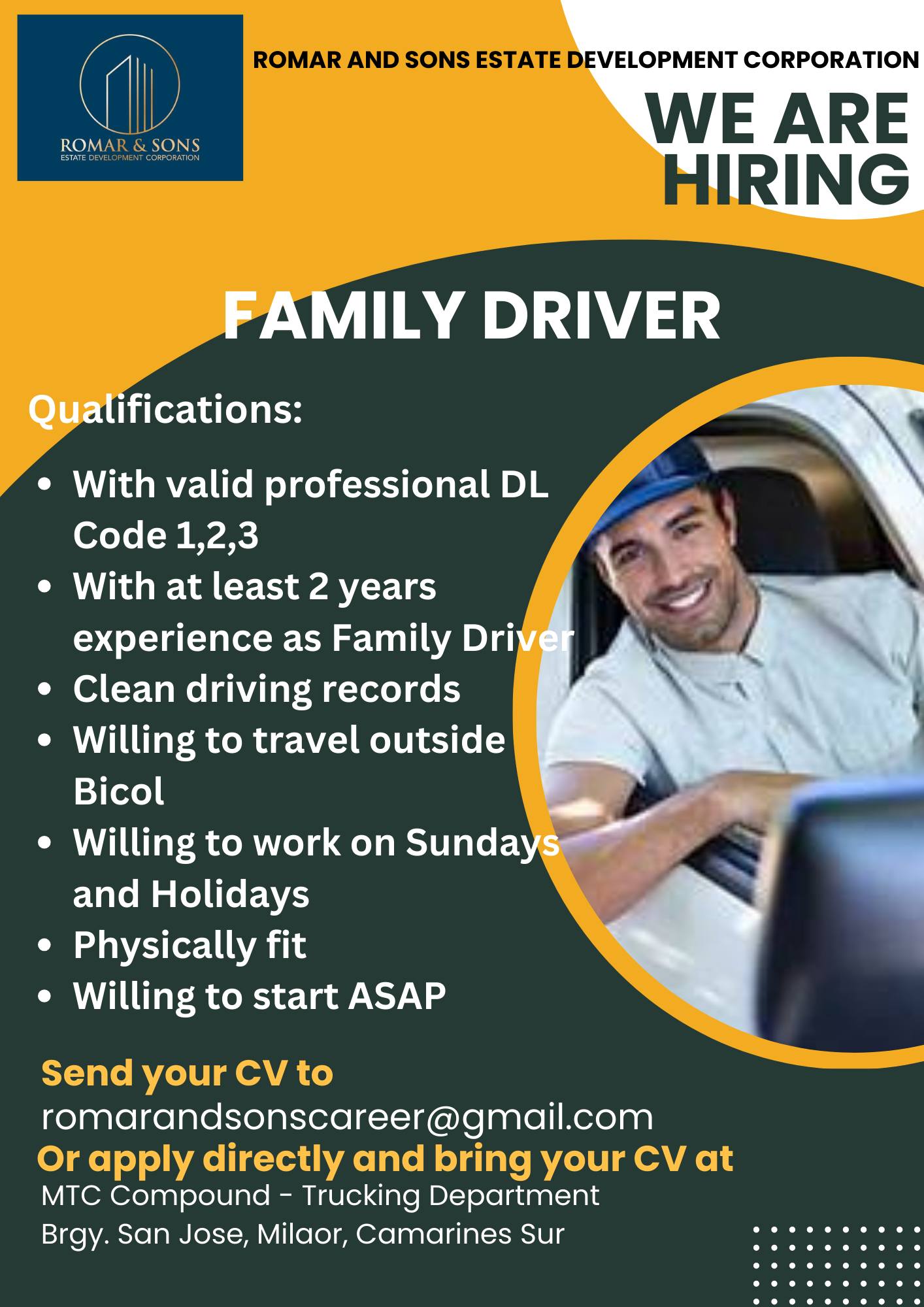 ROMAR & SONS
ESTATE DEVELOPMENT CORPORATION

ROMAR AND SONS ESTATE DEVELOPMENT CORPORATION

WE ARE HIRING

FAMILY DRIVER

Qualifications:

- With valid professional DL Code 1,2,3
- With at least 2 years experience as Family Driver
- Clean driving records
- Willing to travel outside Bicol
- Willing to work on Sundays and Holidays
- Physically fit
- Willing to start ASAP

Send your CV to
romarandsonscareer@gmail.com
Or apply directly and bring your CV at
MTC Compound - Trucking Department
Brgy. San Jose, Milaor, Camarines Sur